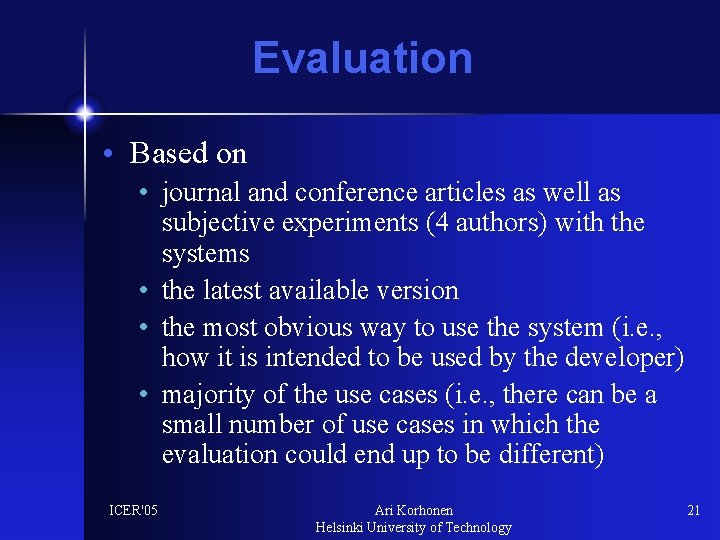 Evaluation

• Based on
  • journal and conference articles as well as subjective experiments (4 authors) with the systems
  • the latest available version
  • the most obvious way to use the system (i.e., how it is intended to be used by the developer)
  • majority of the use cases (i.e., there can be a small number of use cases in which the evaluation could end up to be different)

ICER'05

Ari Korhonen
Helsinki University of Technology

21